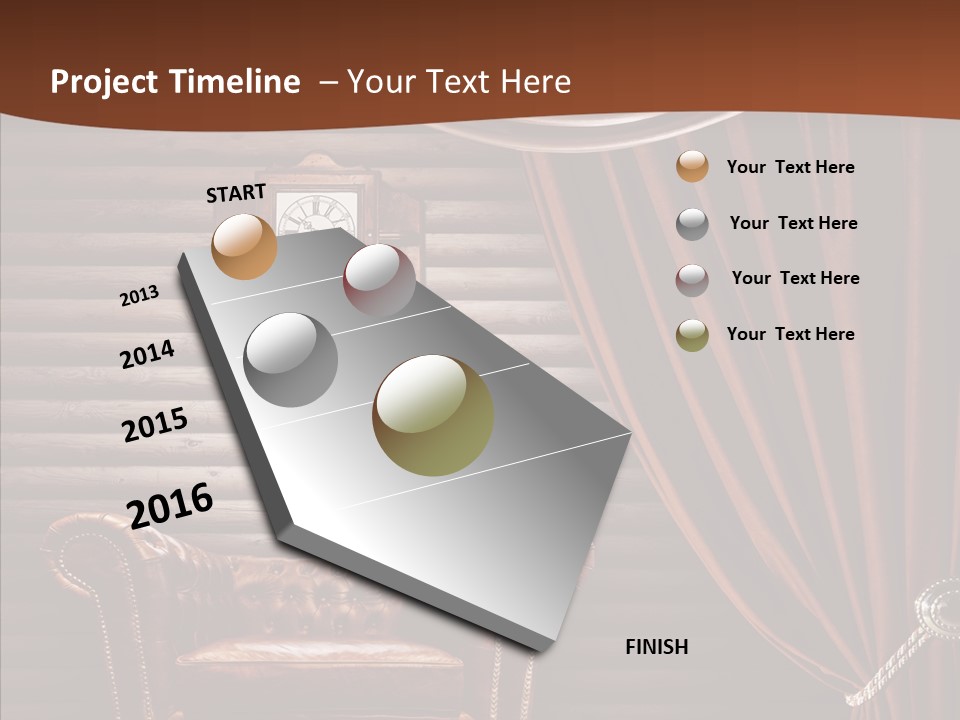 Project Timeline – Your Text Here

START

2013

2014

2015

2016

FINISH

Your Text Here

Your Text Here

Your Text Here

Your Text Here